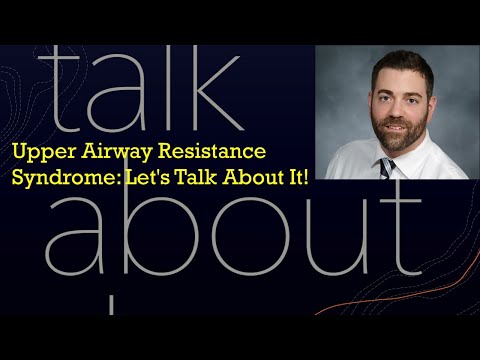 talk

Upper Airway Resistance Syndrome: Let's Talk About It!

about